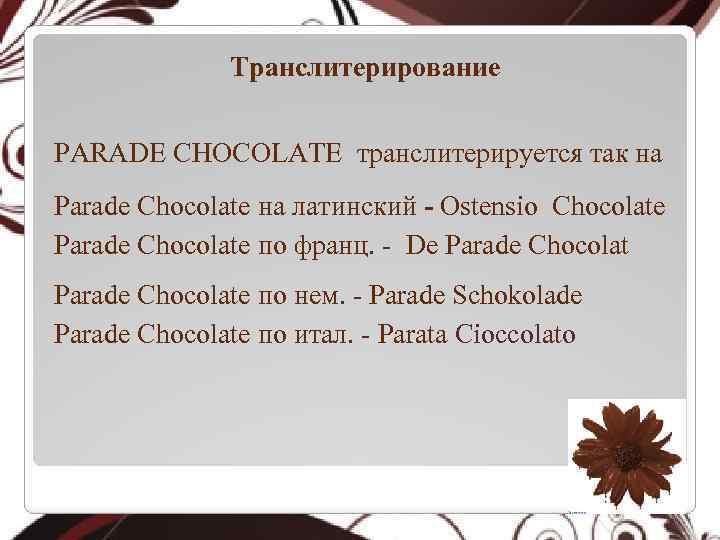 Транслитерирование

PARADE CHOCOLATE транслитерируется так на

Parade Chocolate на латинский - Ostensio Chocolate
Parade Chocolate по франц. - De Parade Chocolat

Parade Chocolate по нем. - Parade Schokolade
Parade Chocolate по итал. - Parata Cioccolato